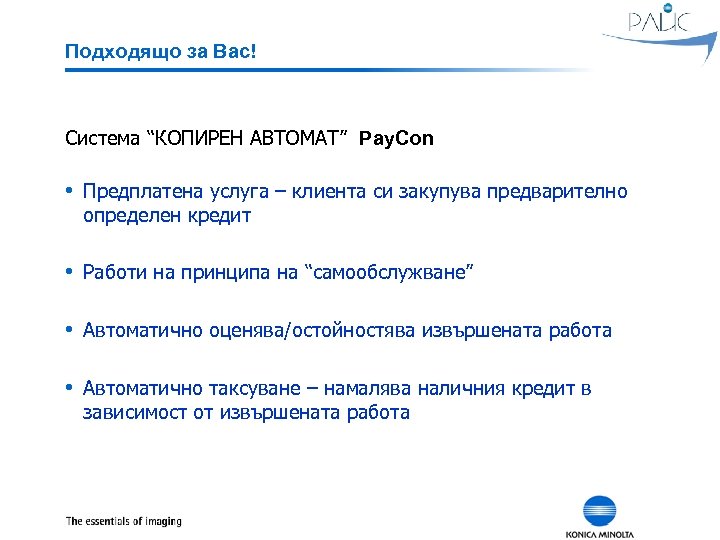 PALIC

Подходящо за Вас!

Система “КОПИРЕН АВТОМАТ” PayCon

• Предплатена услуга – клиента си закупува предварително определен кредит

• Работи на принципа на “самообслужване”

• Автоматично оценява/остойностява извършената работа

• Автоматично таксуване – намалява наличния кредит в зависимост от извършената работа

The essentials of imaging

KONICA MINOLTA